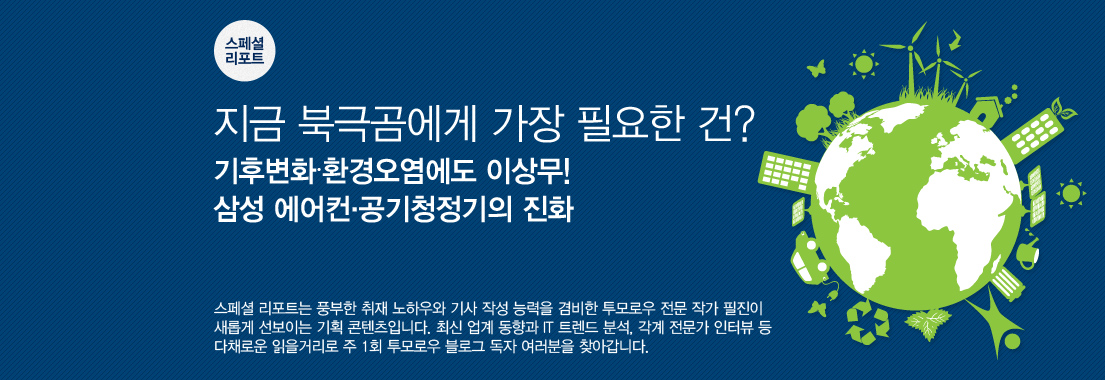 스페셜 리포트

지금 북극곰에게 가장 필요한 건?

기후변화·환경오염에도 이상무!
삼성 에어컨·공기청정기의 진화

스페셜 리포트는 풍부한 취재 노하우와 기사 작성 능력을 겸비한 투모로우 전문 작가 필진이 새롭게 선보이는 기획 콘텐츠입니다. 최신 업계 동향과 IT 트렌드 분석, 각계 전문가 인터뷰 등 다채로운 읽을거리로 주 1회 투모로우 블로그 독자 여러분을 찾아갑니다.